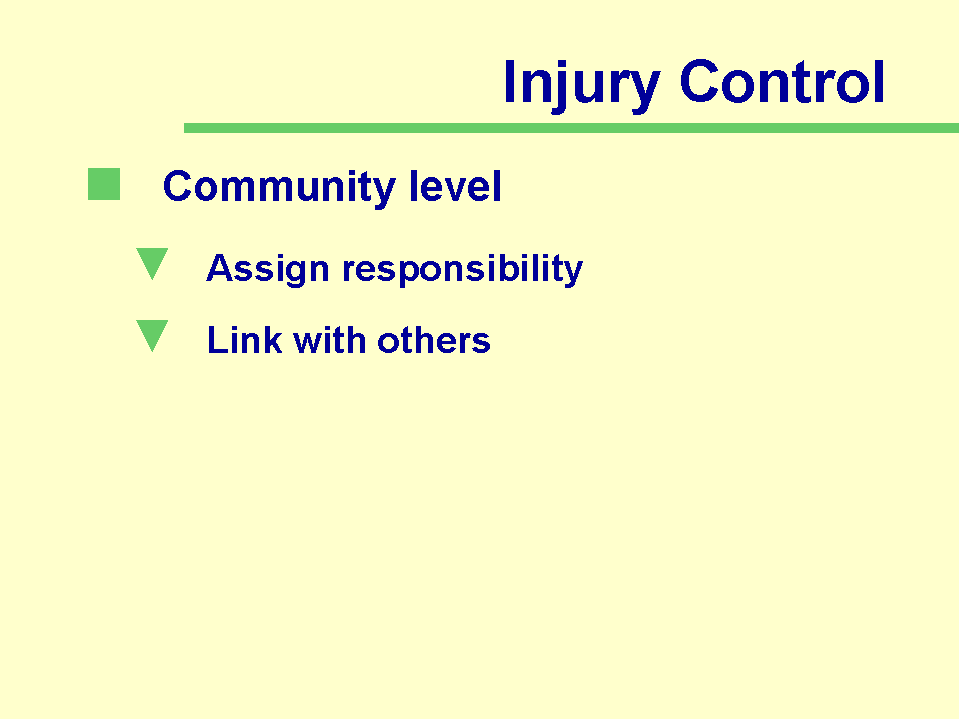 Injury Control

Community level

Assign responsibility

Link with others